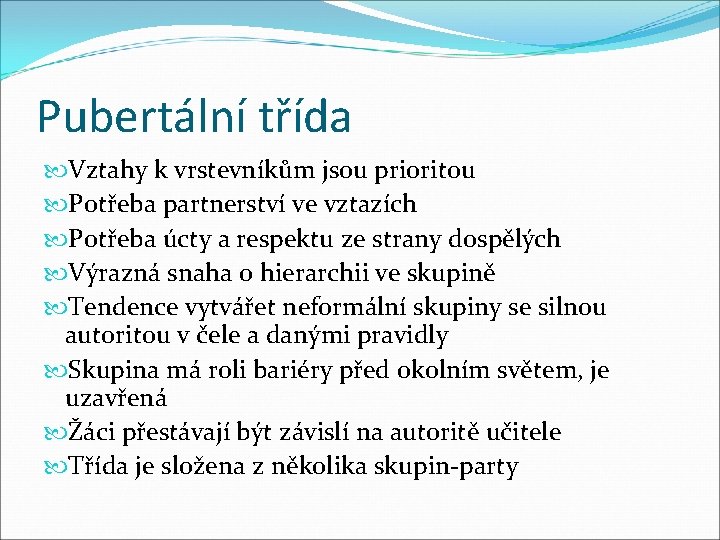 Pubertální třída

Vztahy k vrstevníkům jsou prioritou
Potřeba partnerství ve vztazích
Potřeba úcty a respektu ze strany dospělých
Výrazná snaha o hierarchii ve skupině
Tendence vytvářet neformální skupiny se silnou autoritou v čele a danými pravidly
Skupina má roli bariéry před okolním světem, je uzavřená
Žáci přestávají být závislí na autoritě učitele
Třída je složena z několika skupin-party